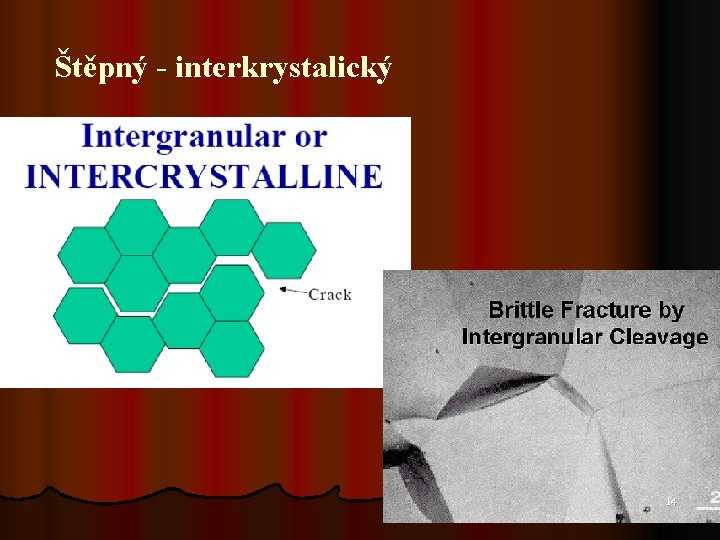 Štěpný - interkrystalický

Intergranular or INTERCRYSTALLINE

Crack

Brittle Fracture by Intergranular Cleavage

14